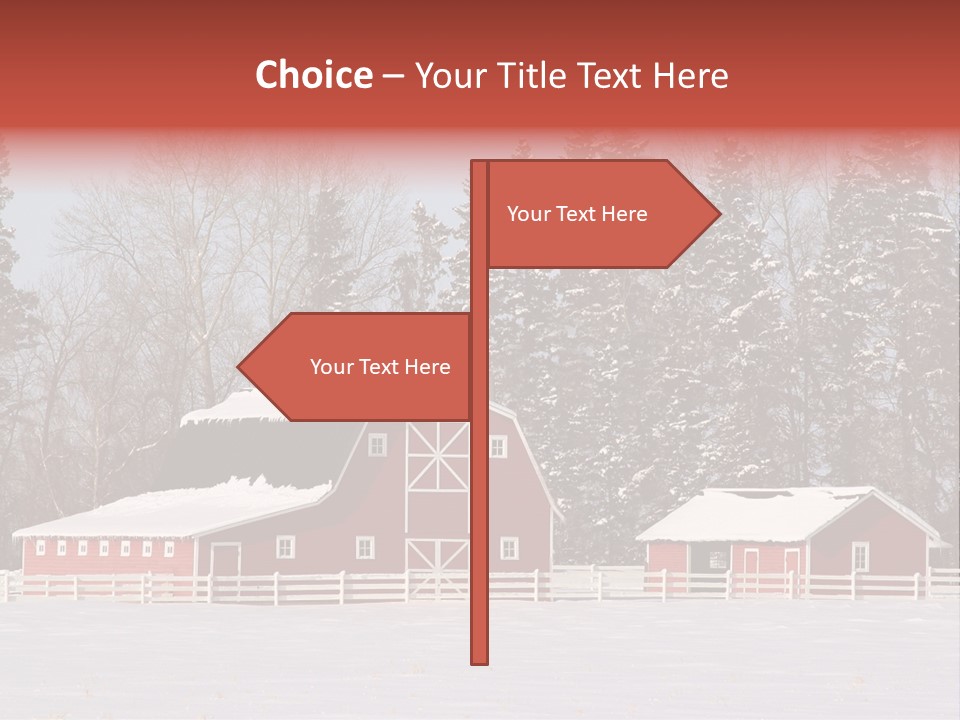 Choice – Your Title Text Here

Your Text Here

Your Text Here